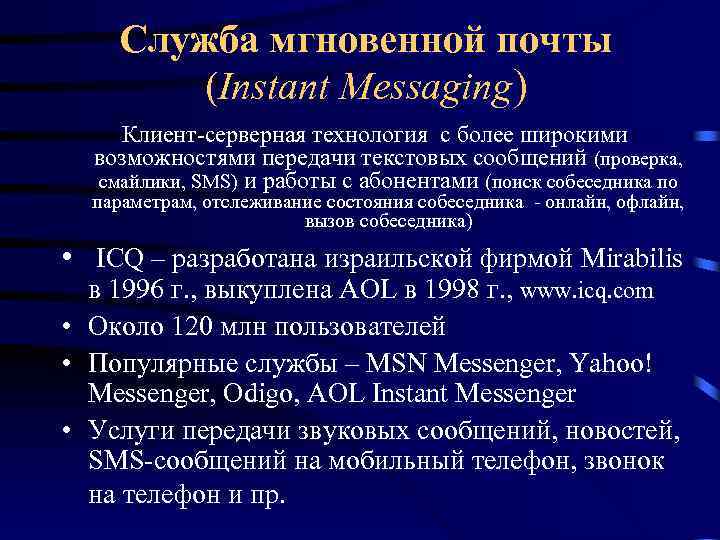 Служба мгновенной почты
(Instant Messaging)

Клиент-серверная технология с более широкими возможностями передачи текстовых сообщений (проверка, смайлики, SMS) и работы с абонентами (поиск собеседника по параметрам, отслеживание состояния собеседника - онлайн, офлайн, вызов собеседника)

• ICQ – разработана израильской фирмой Mirabilis в 1996 г., выкуплена AOL в 1998 г., www.icq.com
• Около 120 млн пользователей
• Популярные службы – MSN Messenger, Yahoo! Messenger, Odigo, AOL Instant Messenger
• Услуги передачи звуковых сообщений, новостей, SMS-сообщений на мобильный телефон, звонок на телефон и пр.